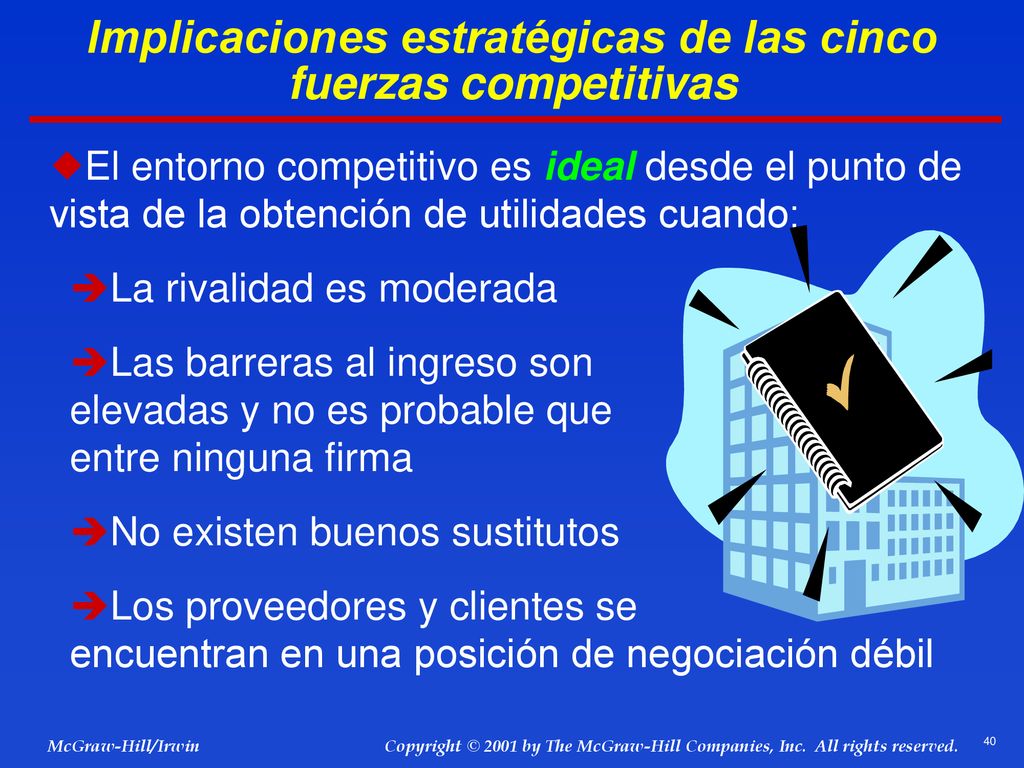 Implicaciones estratégicas de las cinco fuerzas competitivas

El entorno competitivo es ideal desde el punto de vista de la obtención de utilidades cuando:

La rivalidad es moderada

Las barreras al ingreso son elevadas y no es probable que entre ninguna firma

No existen buenos sustitutos

Los proveedores y clientes se encuentran en una posición de negociación débil

McGraw-Hill/Irwin

Copyright © 2001 by The McGraw-Hill Companies, Inc. All rights reserved.

40